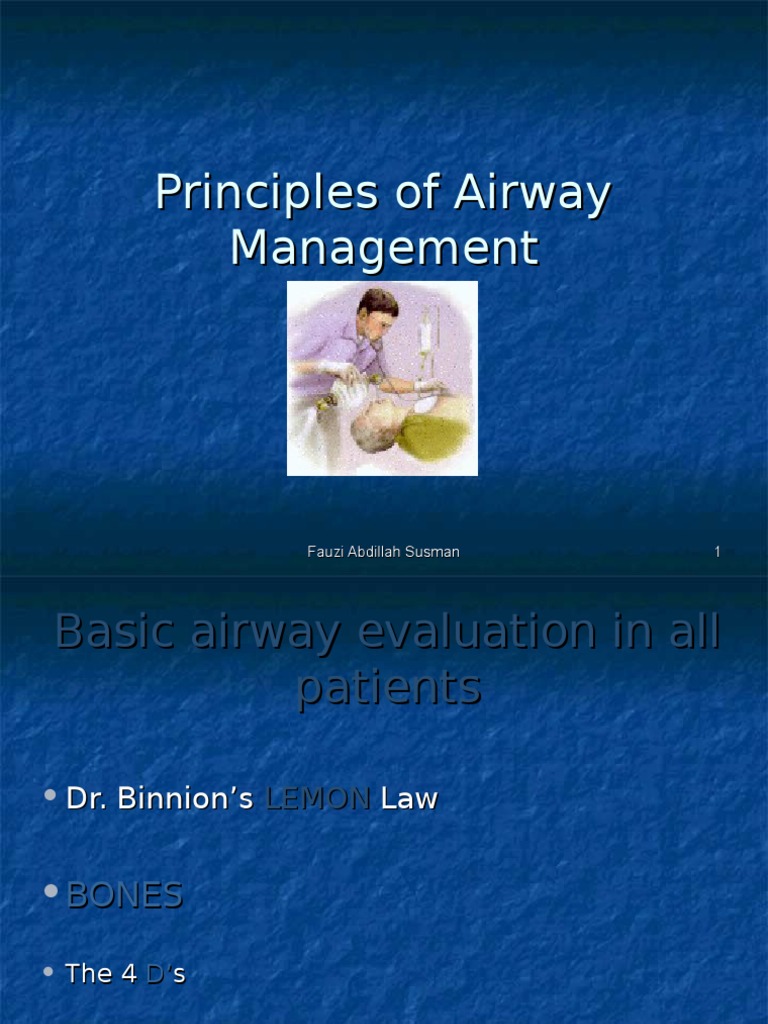 Principles of Airway Management

Fauzi Abdillah Susman

1

Basic airway evaluation in all patients

• Dr. Binnion's LEMON Law

• BONES

• The 4 D's